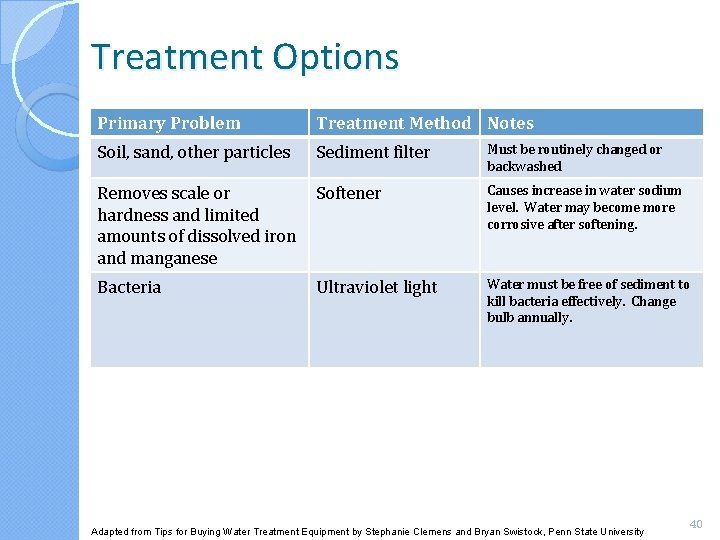 Treatment Options

| Primary Problem | Treatment Method | Notes |
|---|---|---|
| Soil, sand, other particles | Sediment filter | Must be routinely changed or backwashed |
| Removes scale or hardness and limited amounts of dissolved iron and manganese | Softener | Causes increase in water sodium level. Water may become more corrosive after softening. |
| Bacteria | Ultraviolet light | Water must be free of sediment to kill bacteria effectively. Change bulb annually. |

Adapted from Tips for Buying Water Treatment Equipment by Stephanie Clemens and Bryan Swistock, Penn State University

40